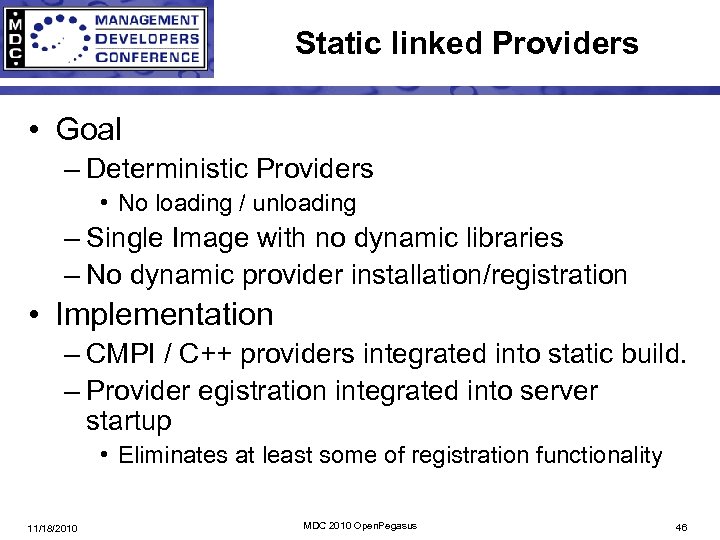 MDC
MANAGEMENT DEVELOPERS CONFERENCE

Static linked Providers

• Goal
– Deterministic Providers
• No loading / unloading
– Single Image with no dynamic libraries
– No dynamic provider installation/registration
• Implementation
– CMPI / C++ providers integrated into static build.
– Provider egistration integrated into server startup
• Eliminates at least some of registration functionality

11/18/2010
MDC 2010 OpenPegasus
46